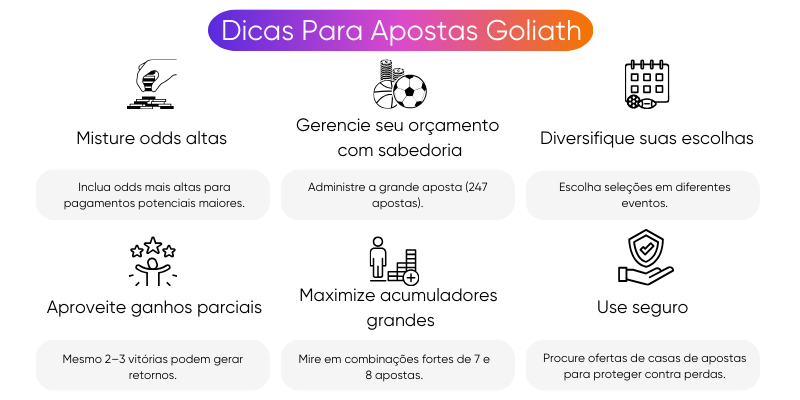 Dicas Para Apostas Goliath

Misture odds altas

Inclua odds mais altas para pagamentos potenciais maiores.

Gerencie seu orçamento com sabedoria

Administre a grande aposta (247 apostas).

Diversifique suas escolhas

Escolha seleções em diferentes eventos.

Aproveite ganhos parciais

Mesmo 2–3 vitórias podem gerar retornos.

Maximize acumuladores grandes

Mire em combinações fortes de 7 e 8 apostas.

Use seguro

Procure ofertas de casas de apostas para proteger contra perdas.